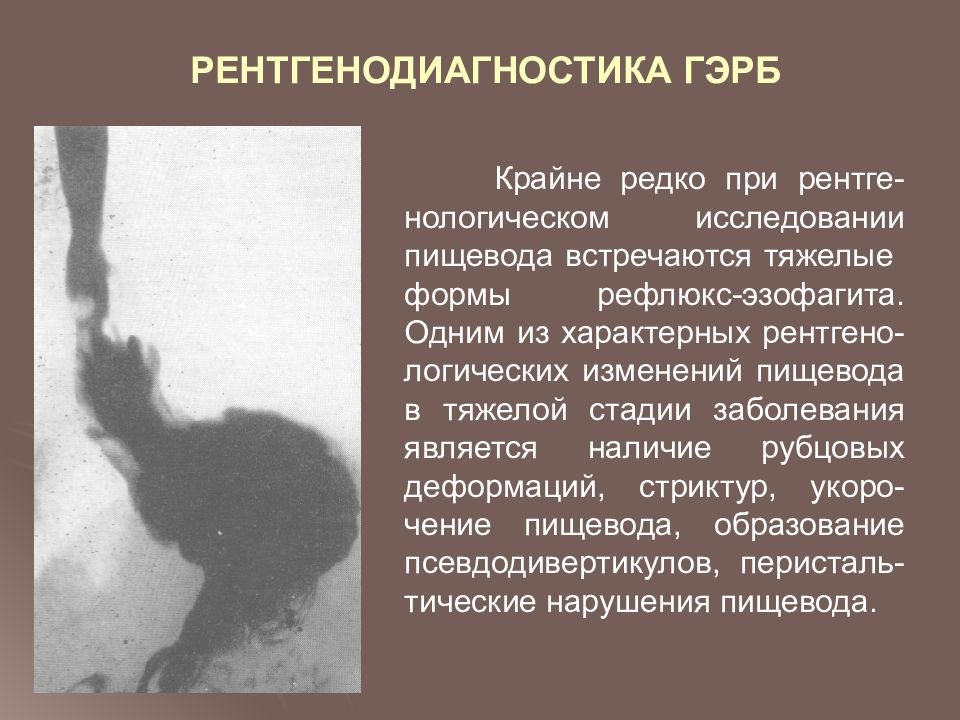 РЕНТГЕНОДИАГНОСТИКА ГЭРБ

Крайне редко при рентгенологическом исследовании пищевода встречаются тяжелые формы рефлюкс-эзофагита. Одним из характерных рентгенологических изменений пищевода в тяжелой стадии заболевания является наличие рубцовых деформаций, стриктур, укорочение пищевода, образование псевдодивертикулов, перистальтические нарушения пищевода.